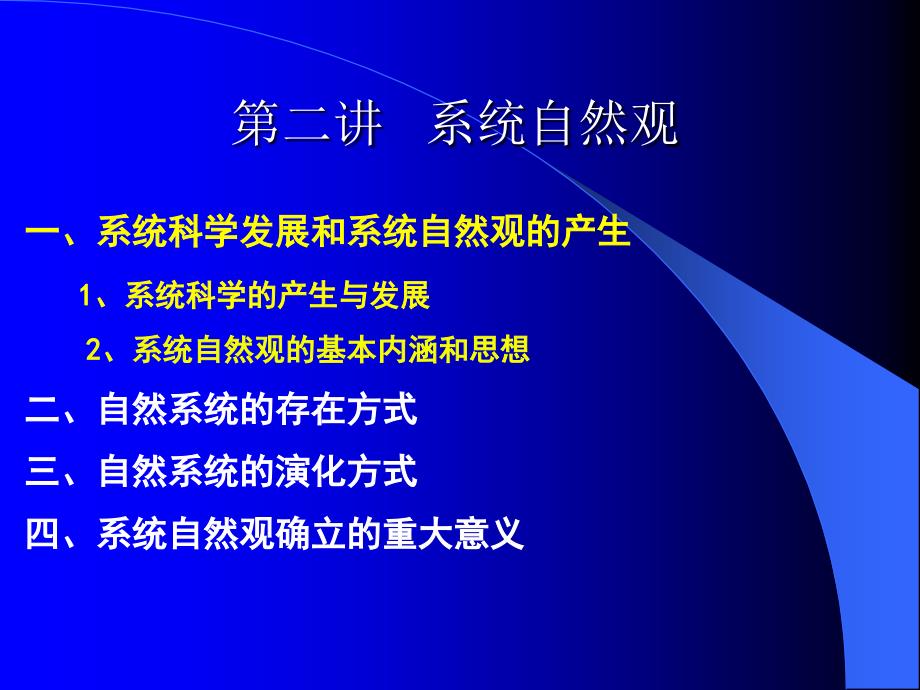 第二讲　系统自然观

一、系统科学发展和系统自然观的产生

1、系统科学的产生与发展

2、系统自然观的基本内涵和思想

二、自然系统的存在方式

三、自然系统的演化方式

四、系统自然观确立的重大意义